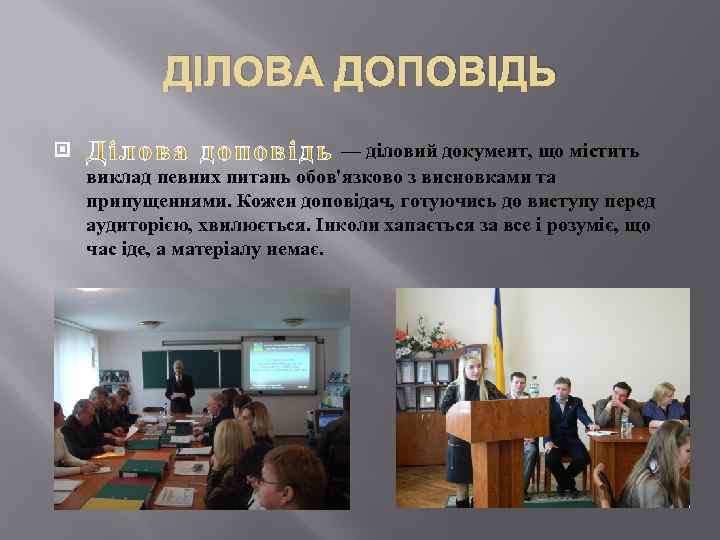 ДІЛОВА ДОПОВІДЬ

Ділова доповідь — діловий документ, що містить виклад певних питань обов'язково з висновками та припущеннями. Кожен доповідач, готуючись до виступу перед аудиторією, хвилюється. Інколи хапається за все і розуміє, що час іде, а матеріалу немає.